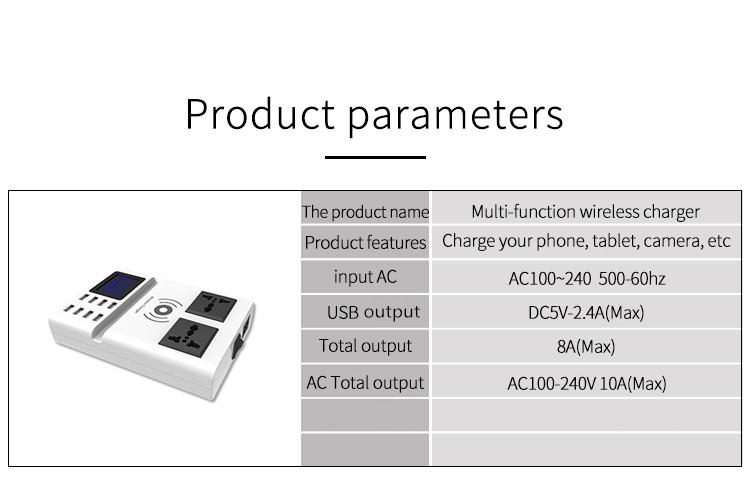 Product parameters

| The product name | Multi-function wireless charger |
|---|---|
| Product features | Charge your phone, tablet, camera, etc |
| input AC | AC100~240 500-60hz |
| USB output | DC5V-2.4A(Max) |
| Total output | 8A(Max) |
| AC Total output | AC100-240V 10A(Max) |
| | |
| | |